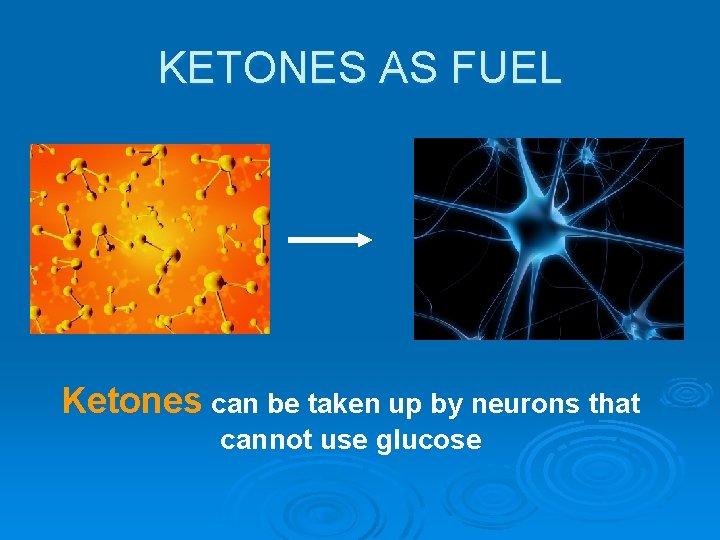 KETONES AS FUEL

Ketones can be taken up by neurons that cannot use glucose